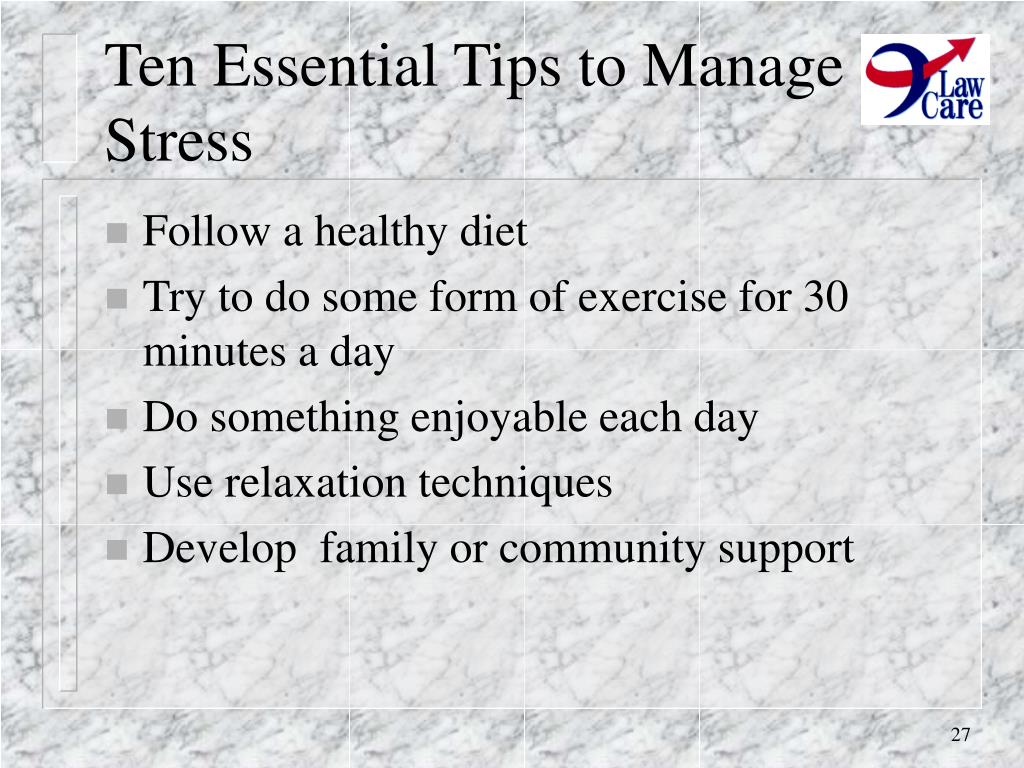 Ten Essential Tips to Manage Stress

Law Care

- Follow a healthy diet
- Try to do some form of exercise for 30 minutes a day
- Do something enjoyable each day
- Use relaxation techniques
- Develop family or community support

27